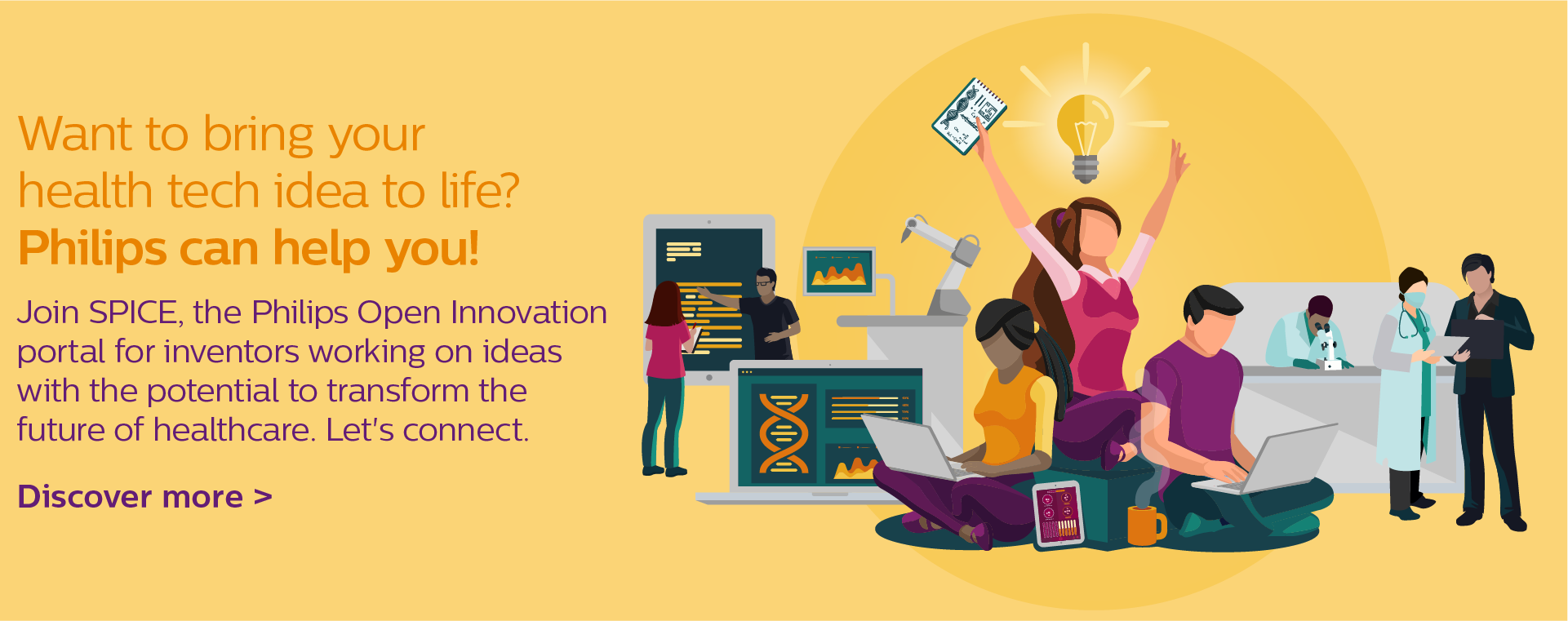 Want to bring your health tech idea to life?
Philips can help you!

Join SPICE, the Philips Open Innovation portal for inventors working on ideas with the potential to transform the future of healthcare. Let's connect.

Discover more >